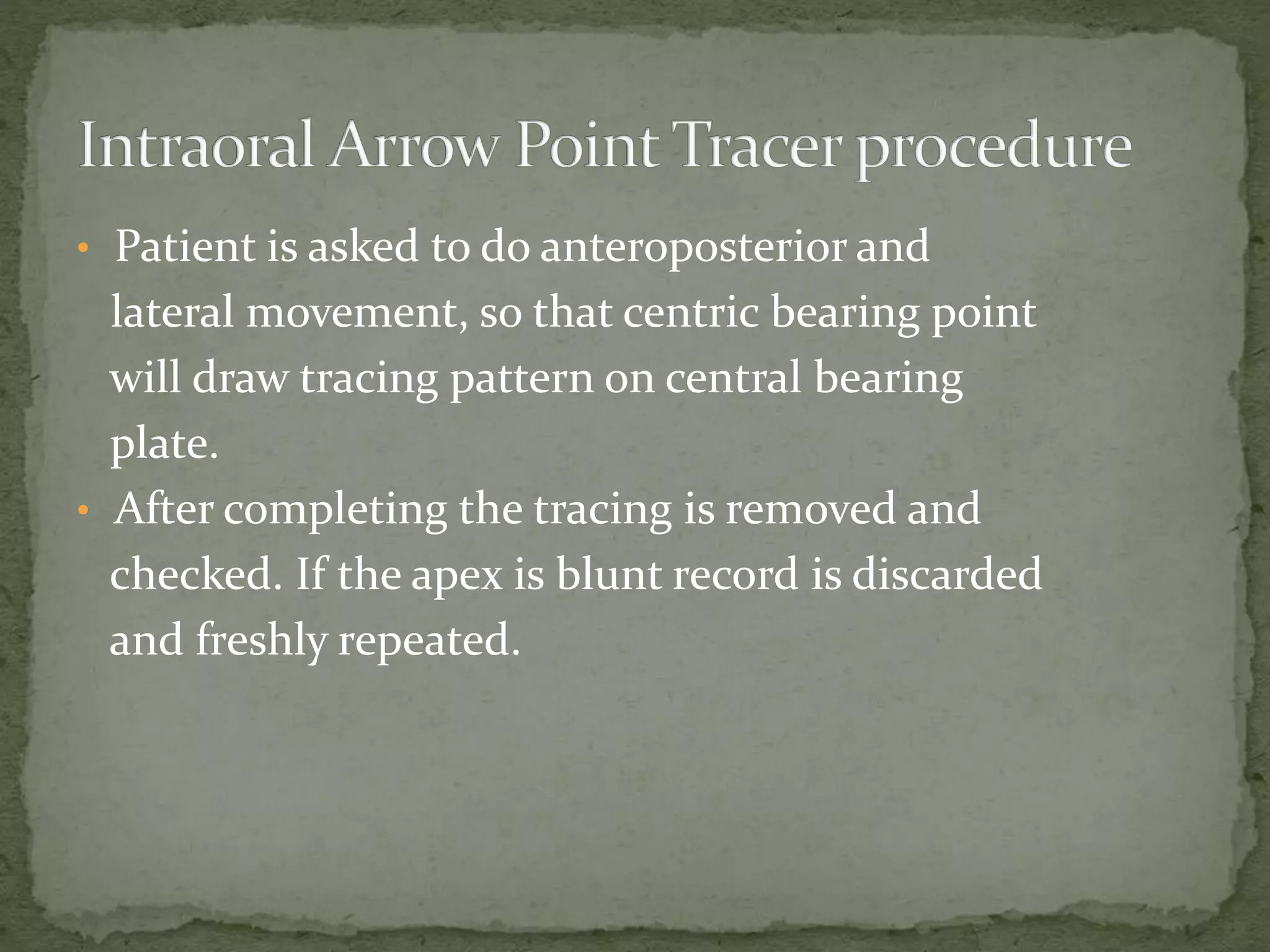 Intraoral Arrow Point Tracer procedure

• Patient is asked to do anteroposterior and lateral movement, so that centric bearing point will draw tracing pattern on central bearing plate.
• After completing the tracing is removed and checked. If the apex is blunt record is discarded and freshly repeated.